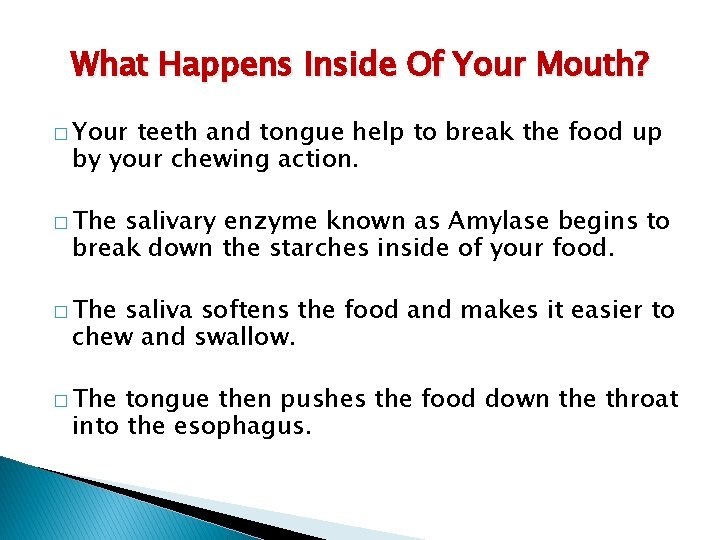 What Happens Inside Of Your Mouth?

□ Your teeth and tongue help to break the food up by your chewing action.

□ The salivary enzyme known as Amylase begins to break down the starches inside of your food.

□ The saliva softens the food and makes it easier to chew and swallow.

□ The tongue then pushes the food down the throat into the esophagus.